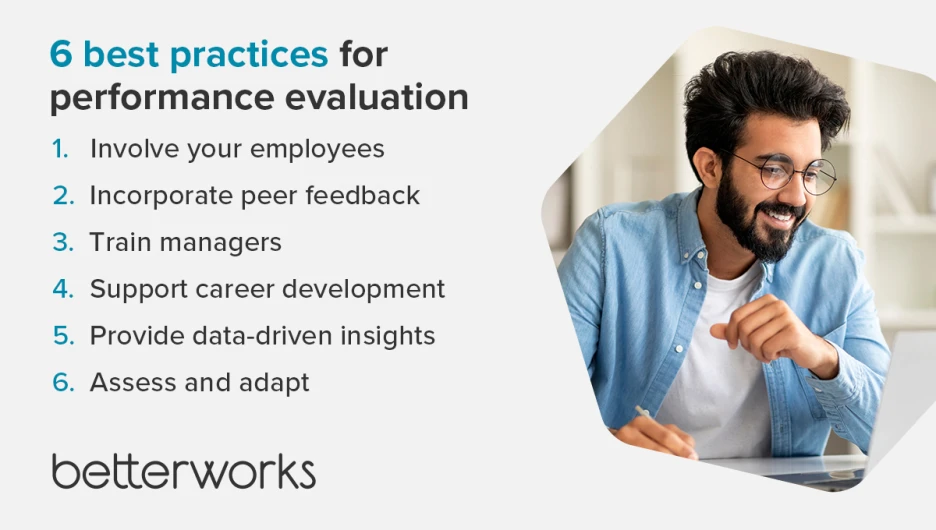 6 best practices for performance evaluation

1. Involve your employees
2. Incorporate peer feedback
3. Train managers
4. Support career development
5. Provide data-driven insights
6. Assess and adapt

betterworks